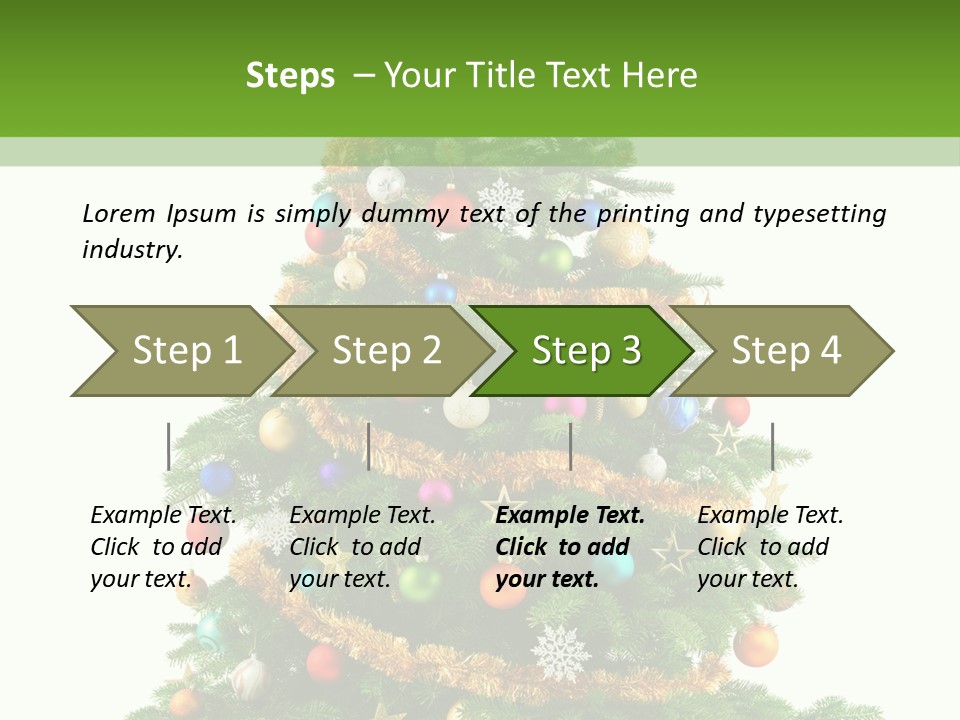 Steps – Your Title Text Here

Lorem Ipsum is simply dummy text of the printing and typesetting industry.

Step 1

Step 2

Step 3

Step 4

Example Text. Click to add your text.

Example Text. Click to add your text.

Example Text. Click to add your text.

Example Text. Click to add your text.